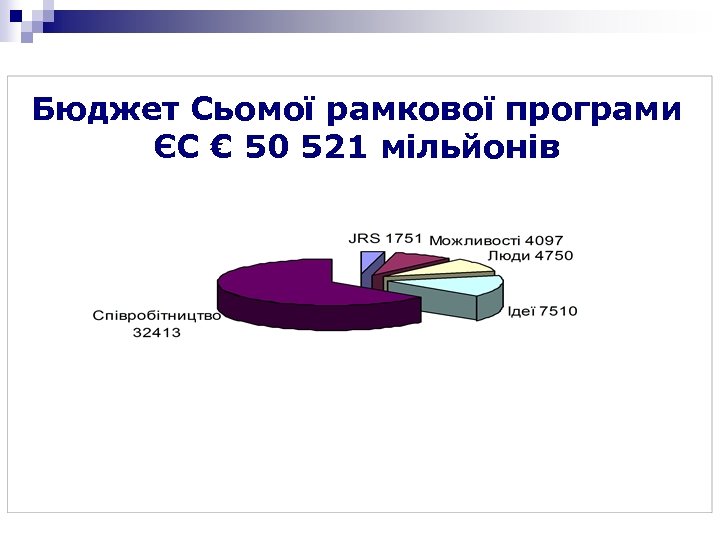 Бюджет Сьомої рамкової програми ЄС € 50 521 мільйонів

JRS 1751
Можливості 4097
Люди 4750
Ідеї 7510
Співробітництво 32413